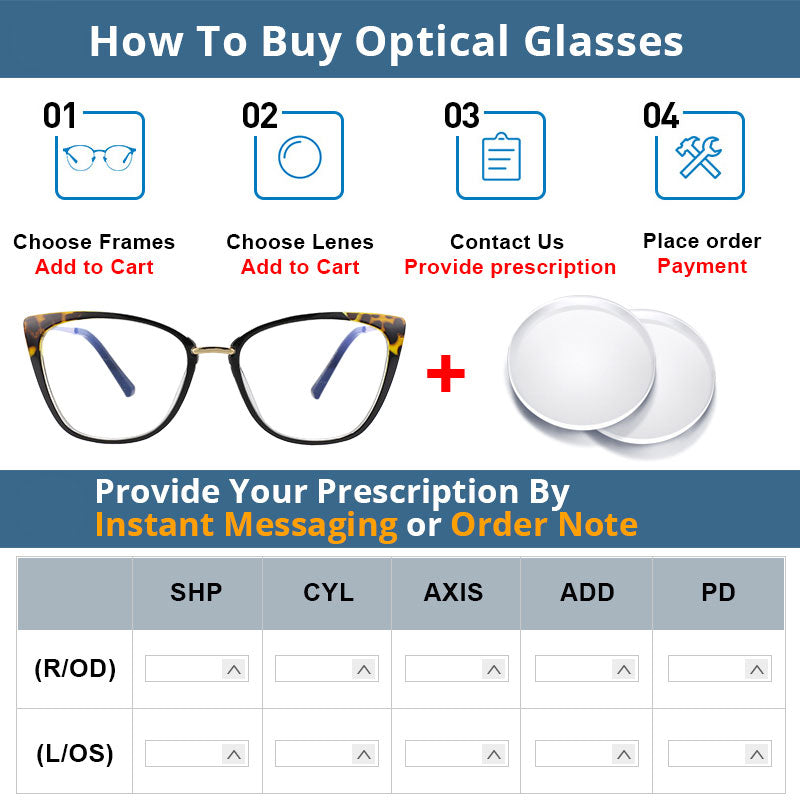 How To Buy Optical Glasses

01
Choose Frames
Add to Cart

02
Choose Lenes
Add to Cart

03
Contact Us
Provide prescription

04
Place order
Payment

+

Provide Your Prescription By
Instant Messaging or Order Note

| | SHP | CYL | AXIS | ADD | PD |
|---|---|---|---|---|---|
| (R/OD) | | | | | |
| (L/OS) | | | | | |